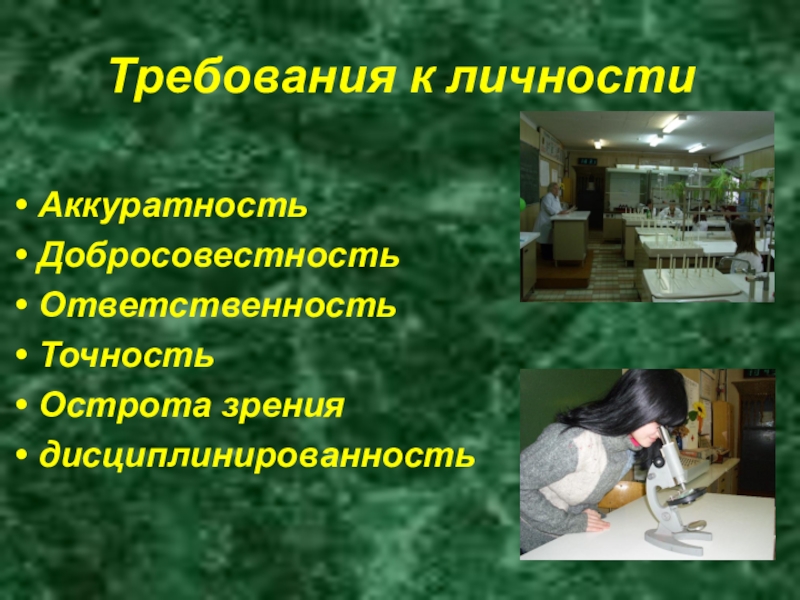 Требования к личности

• Аккуратность
• Добросовестность
• Ответственность
• Точность
• Острота зрения
• дисциплинированность